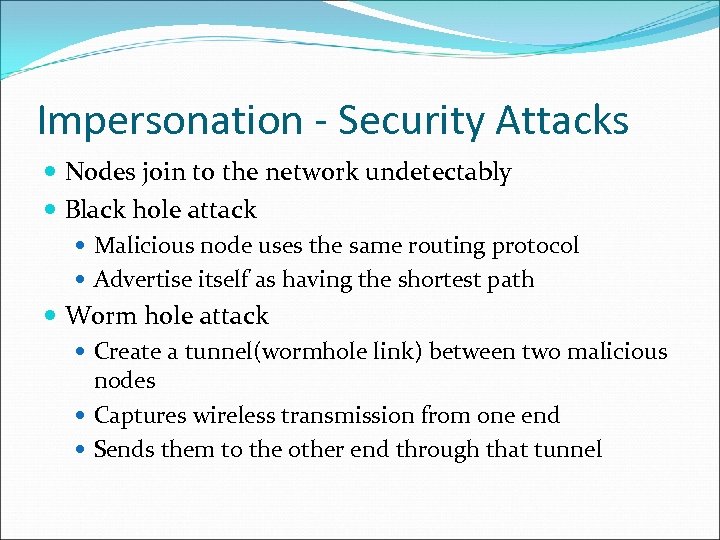 Impersonation - Security Attacks

- Nodes join to the network undetectably
- Black hole attack
  - Malicious node uses the same routing protocol
  - Advertise itself as having the shortest path
- Worm hole attack
  - Create a tunnel(wormhole link) between two malicious nodes
  - Captures wireless transmission from one end
  - Sends them to the other end through that tunnel